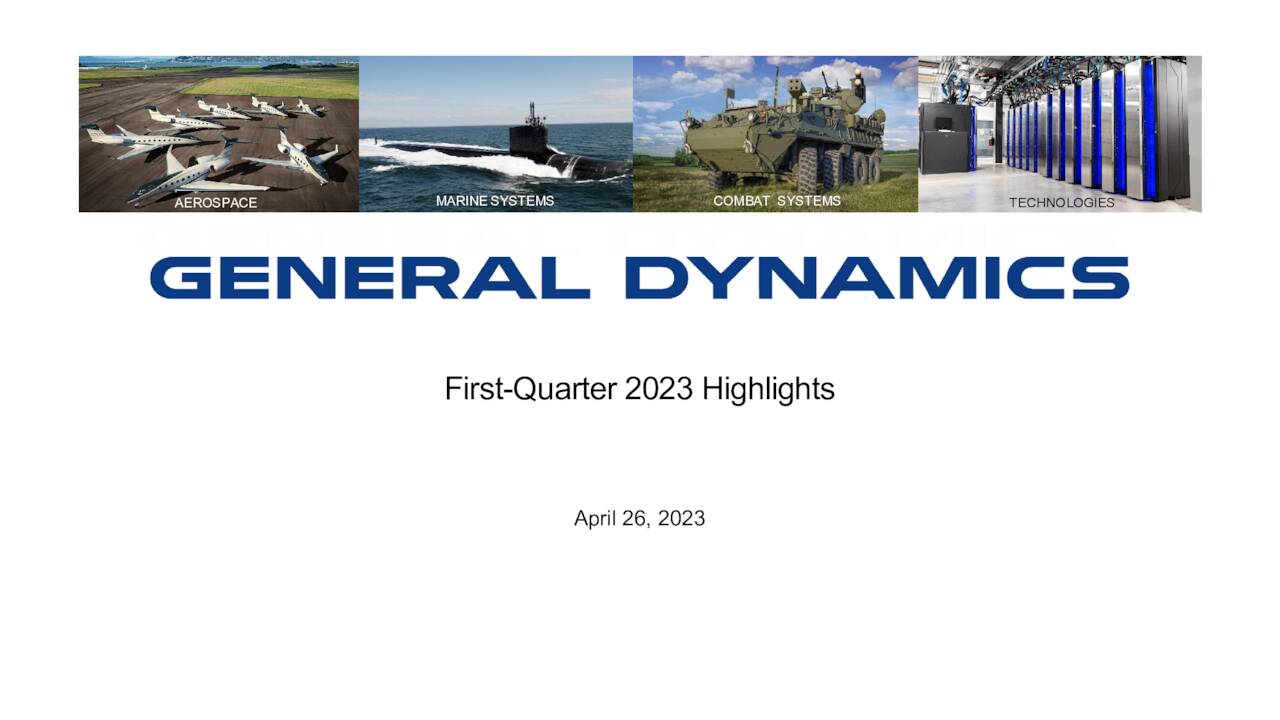 AEROSPACE

MARINE SYSTEMS

COMBAT SYSTEMS

TECHNOLOGIES

GENERAL DYNAMICS

First-Quarter 2023 Highlights

April 26, 2023